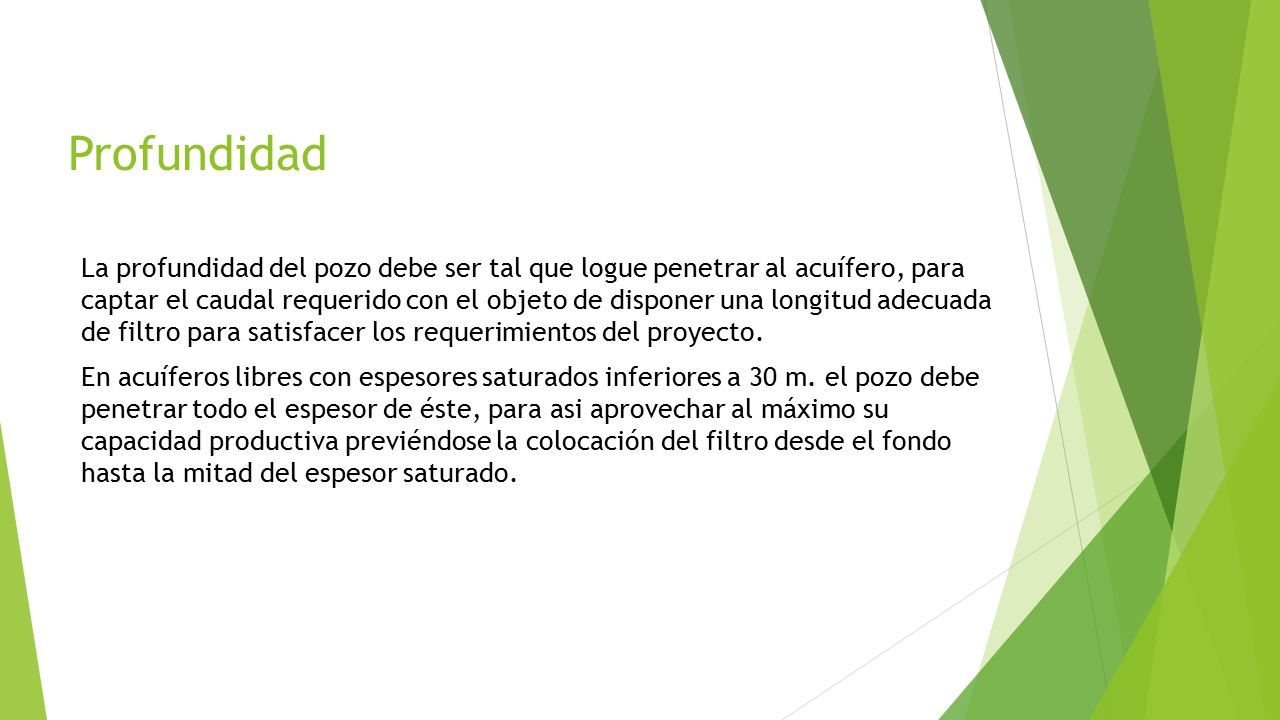 Profundidad

La profundidad del pozo debe ser tal que logue penetrar al acuífero, para captar el caudal requerido con el objeto de disponer una longitud adecuada de filtro para satisfacer los requerimientos del proyecto.

En acuíferos libres con espesores saturados inferiores a 30 m. el pozo debe penetrar todo el espesor de éste, para asi aprovechar al máximo su capacidad productiva previéndose la colocación del filtro desde el fondo hasta la mitad del espesor saturado.